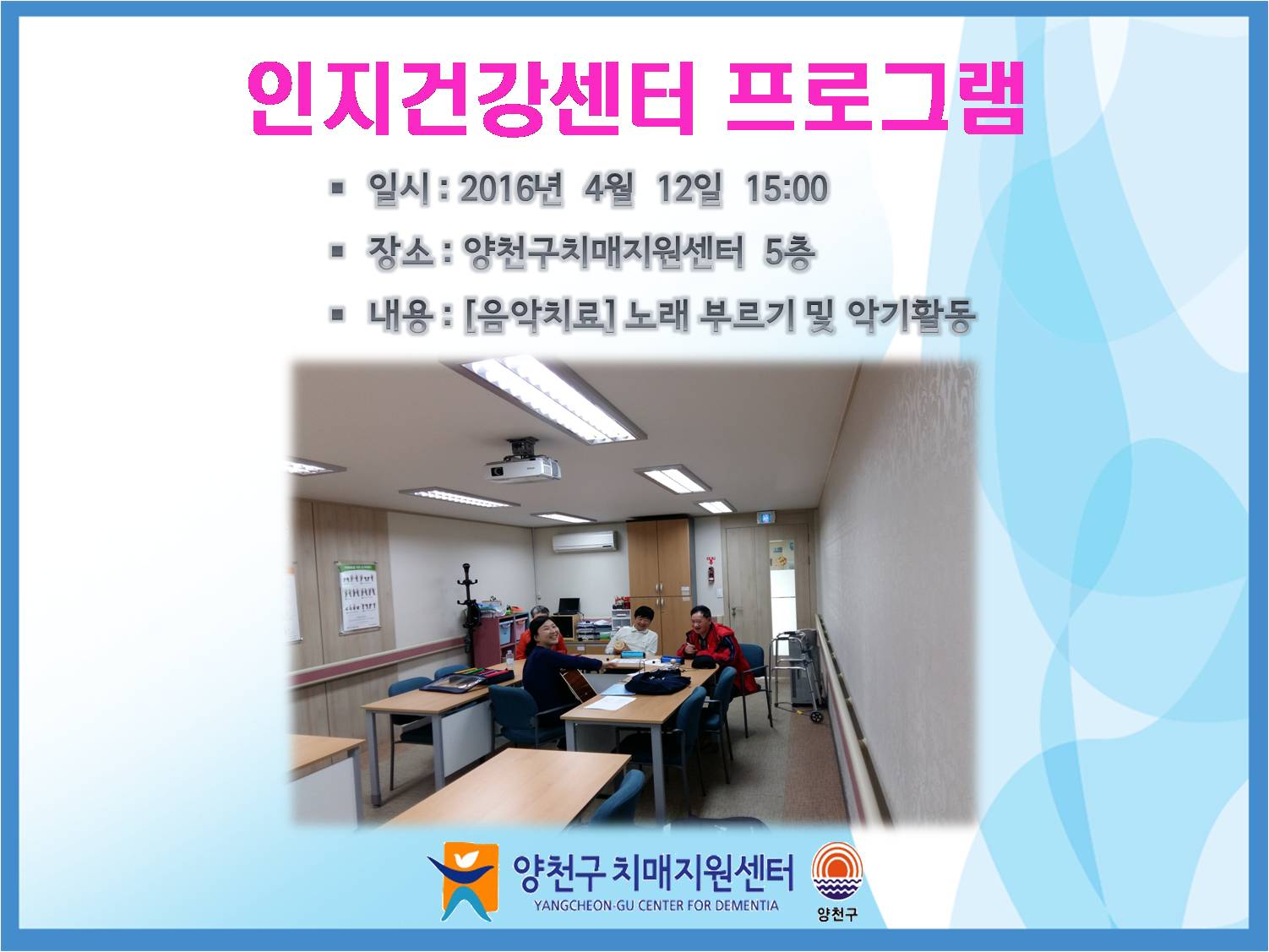 인지건강센터 프로그램

▪ 일시 : 2016년 4월 12일 15:00

▪ 장소 : 양천구치매지원센터 5층

▪ 내용 : [음악치료] 노래 부르기 및 악기활동

양천구 치매지원센터
YANGCHEON-GU CENTER FOR DEMENTIA

양천구